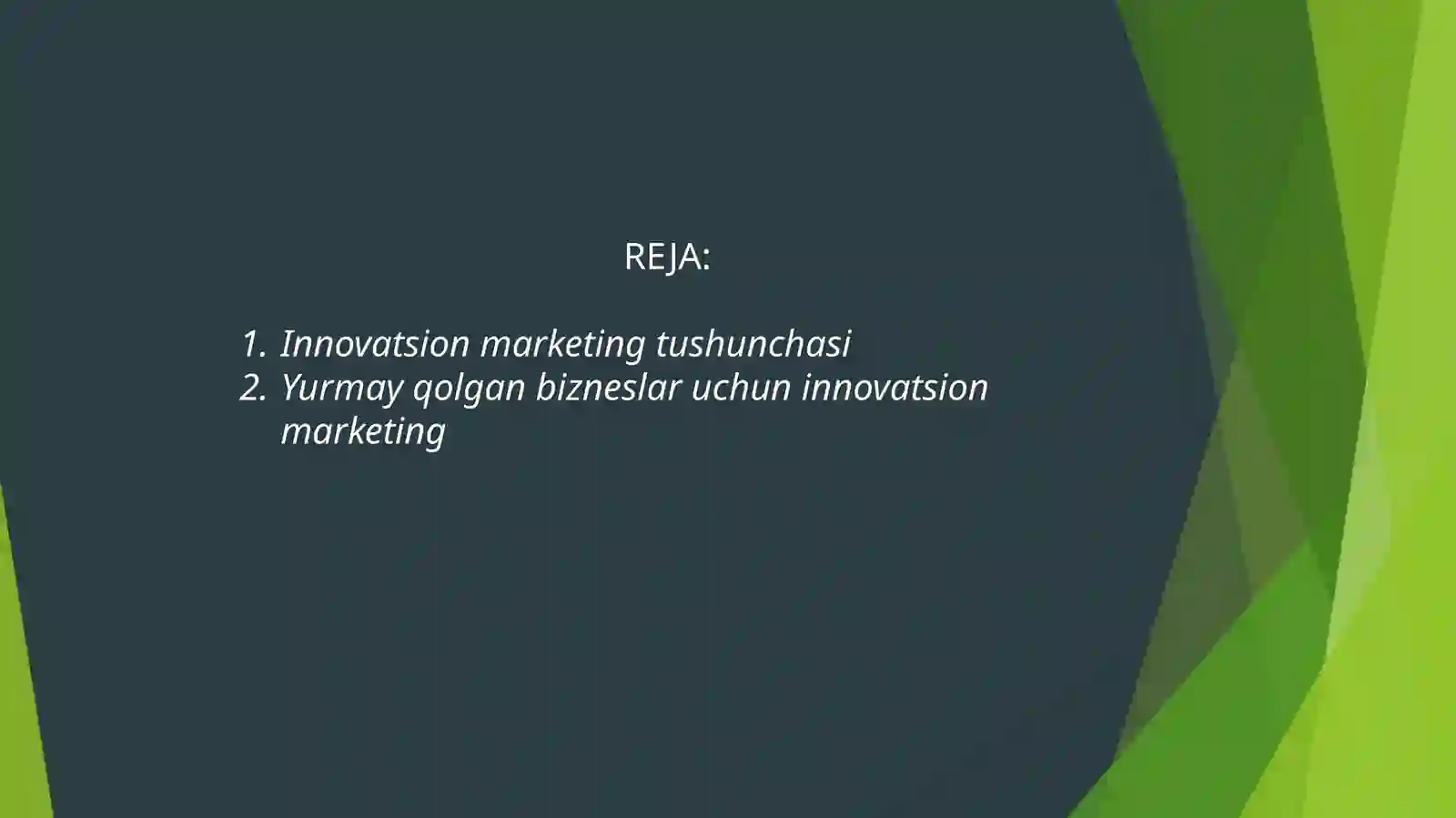 REJA:

1. Innovatsion marketing tushunchasi
2. Yurmay qolgan bizneslar uchun innovatsion marketing